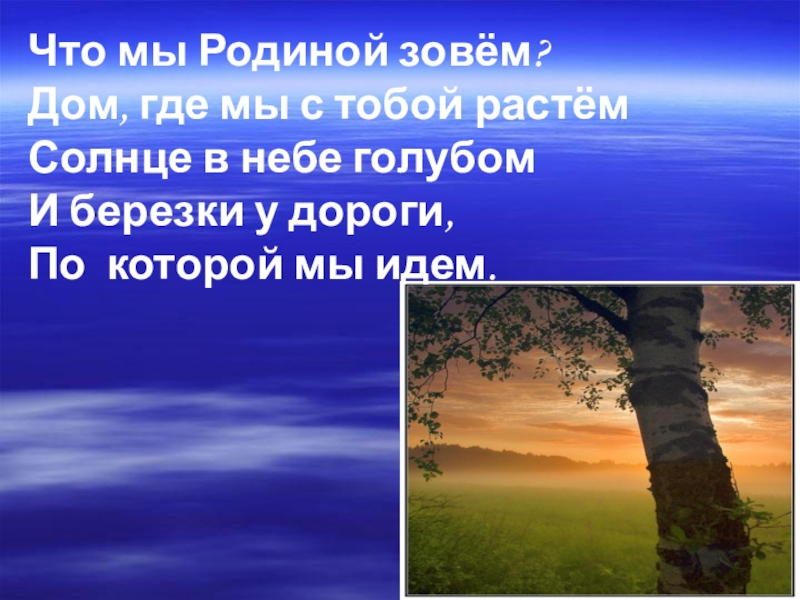 Что мы Родиной зовём?
Дом, где мы с тобой растём
Солнце в небе голубом
И березки у дороги,
По  которой мы идем.